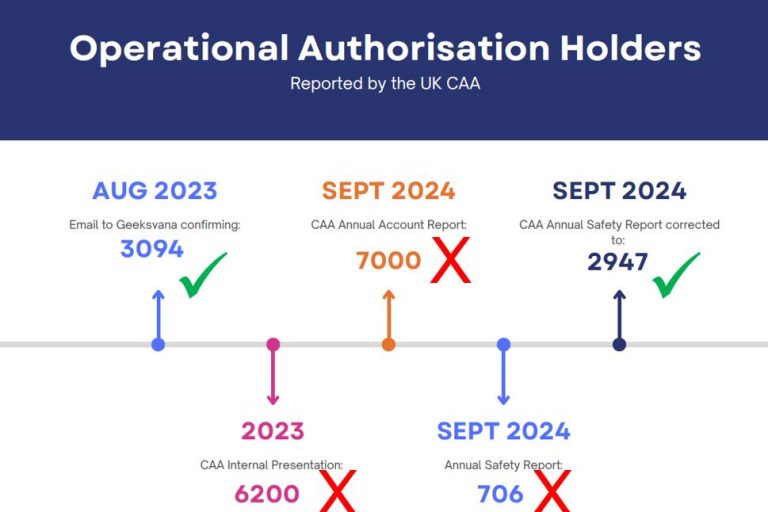 Operational Authorisation Holders
Reported by the UK CAA

AUG 2023
Email to Geeksvana confirming:
3094

SEPT 2024
CAA Annual Account Report:
7000

SEPT 2024
CAA Annual Safety Report corrected to:
2947

2023
CAA Internal Presentation:
6200

SEPT 2024
Annual Safety Report:
706